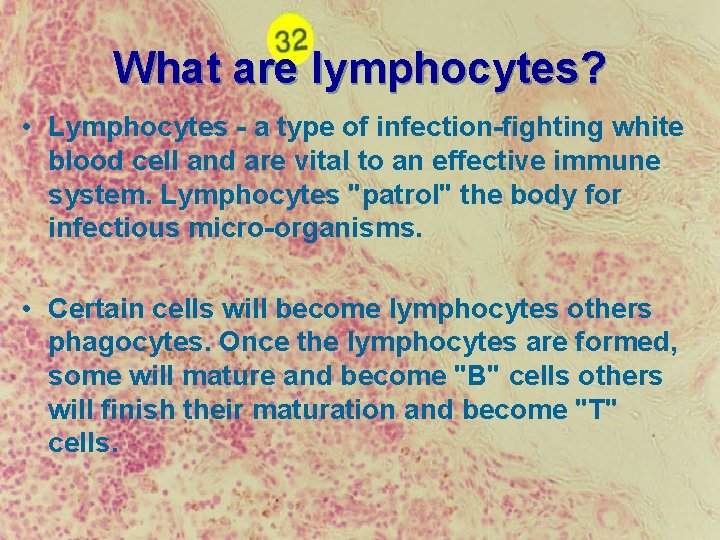 32

What are lymphocytes?

• Lymphocytes - a type of infection-fighting white blood cell and are vital to an effective immune system. Lymphocytes "patrol" the body for infectious micro-organisms.

• Certain cells will become lymphocytes others phagocytes. Once the lymphocytes are formed, some will mature and become "B" cells others will finish their maturation and become "T" cells.